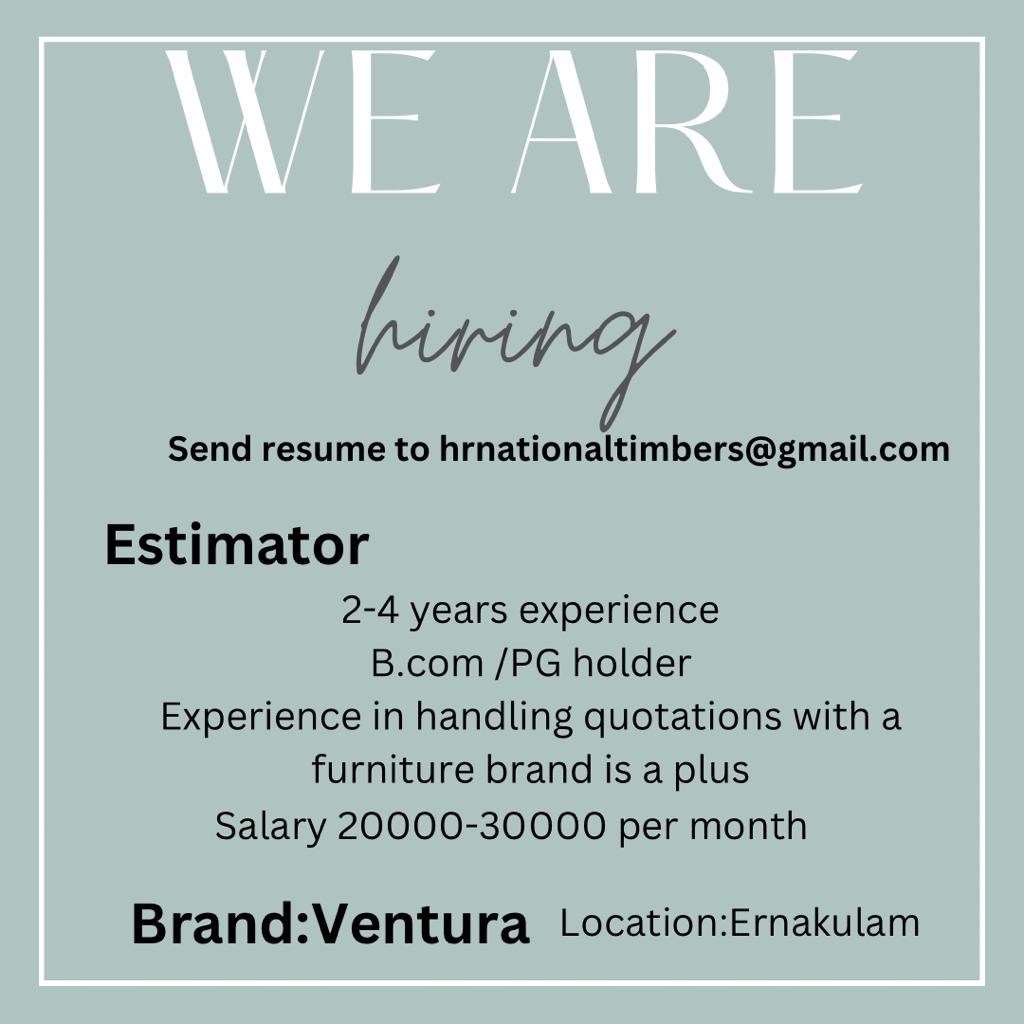 WE ARE

hiring

Send resume to hrnationaltimbers@gmail.com

Estimator

2-4 years experience
B.com /PG holder
Experience in handling quotations with a furniture brand is a plus
Salary 20000-30000 per month

Brand:Ventura Location:Ernakulam